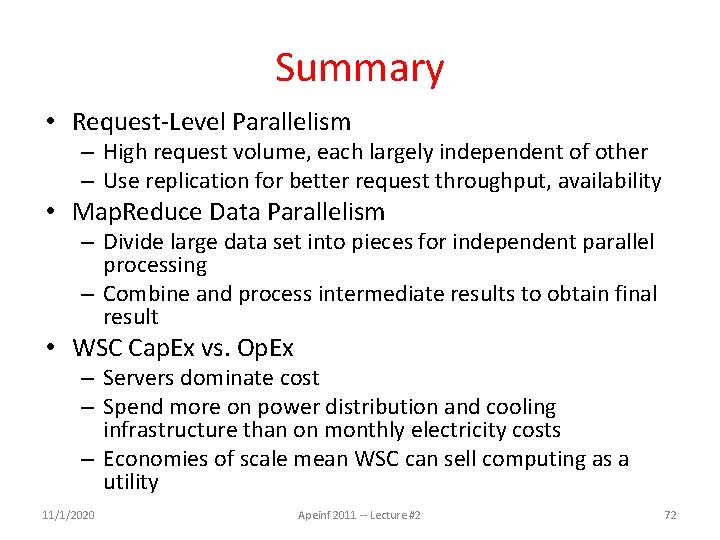 Summary

• Request-Level Parallelism
– High request volume, each largely independent of other
– Use replication for better request throughput, availability
• MapReduce Data Parallelism
– Divide large data set into pieces for independent parallel processing
– Combine and process intermediate results to obtain final result
• WSC CapEx vs. OpEx
– Servers dominate cost
– Spend more on power distribution and cooling infrastructure than on monthly electricity costs
– Economies of scale mean WSC can sell computing as a utility

11/1/2020
Apeinf 2011 -- Lecture #2
72